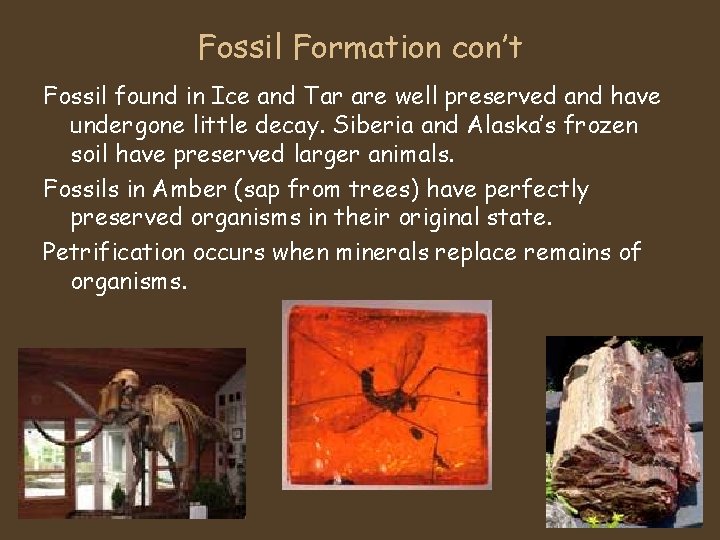 Fossil Formation con't

Fossil found in Ice and Tar are well preserved and have undergone little decay. Siberia and Alaska's frozen soil have preserved larger animals.

Fossils in Amber (sap from trees) have perfectly preserved organisms in their original state.

Petrification occurs when minerals replace remains of organisms.